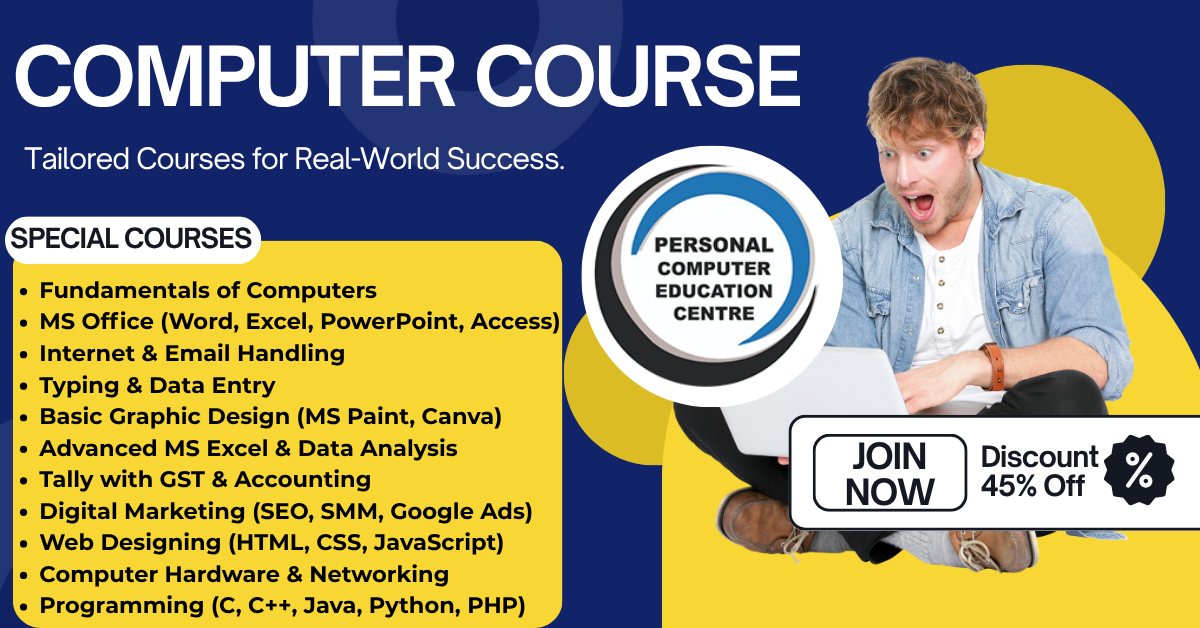 COMPUTER COURSE

Tailored Courses for Real-World Success.

SPECIAL COURSES

- Fundamentals of Computers
- MS Office (Word, Excel, PowerPoint, Access)
- Internet & Email Handling
- Typing & Data Entry
- Basic Graphic Design (MS Paint, Canva)
- Advanced MS Excel & Data Analysis
- Tally with GST & Accounting
- Digital Marketing (SEO, SMM, Google Ads)
- Web Designing (HTML, CSS, JavaScript)
- Computer Hardware & Networking
- Programming (C, C++, Java, Python, PHP)

PERSONAL COMPUTER EDUCATION CENTRE

JOIN NOW

Discount 45% Off

%